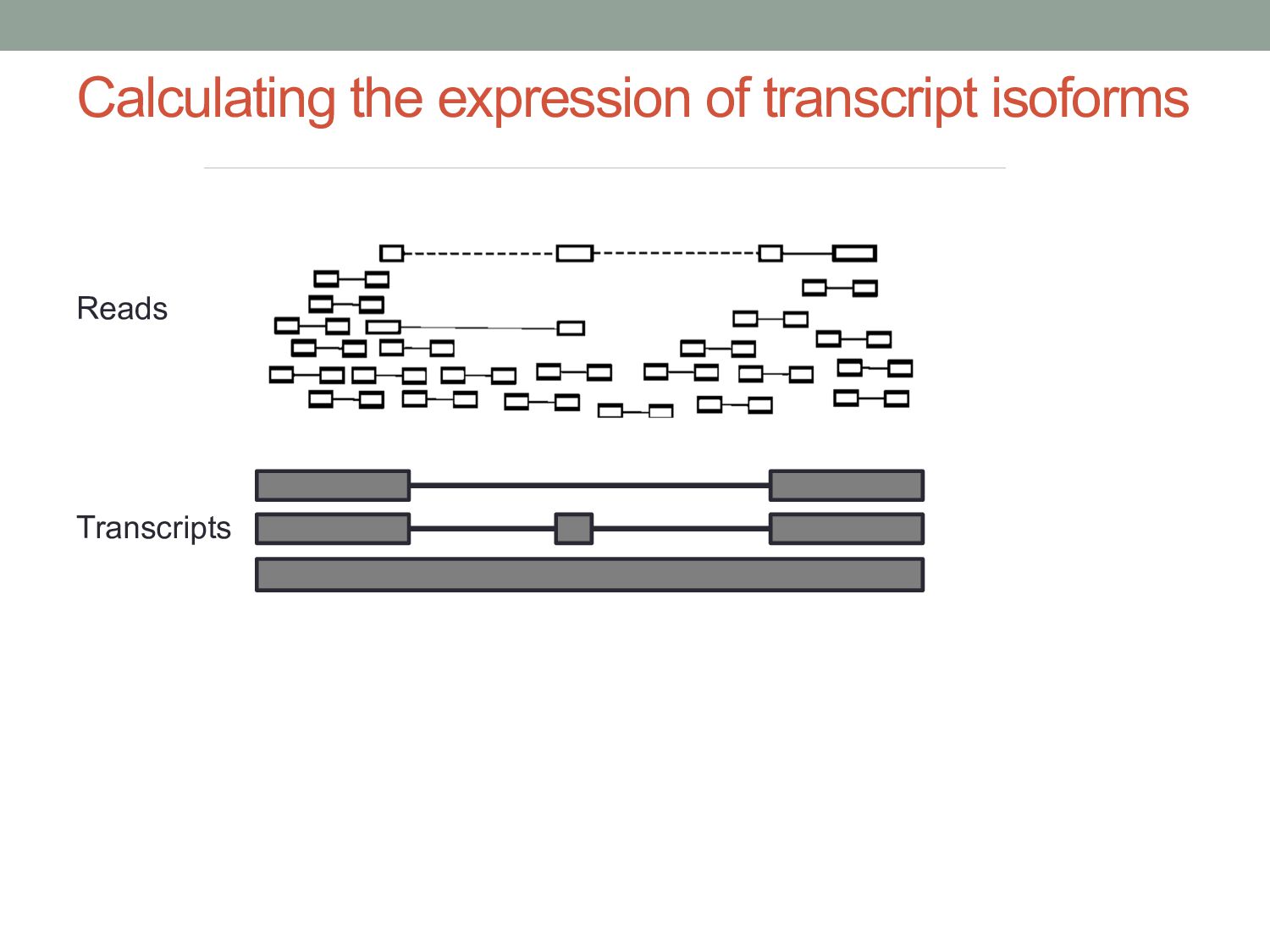 Calculating the expression of transcript isoforms

Reads

Transcripts